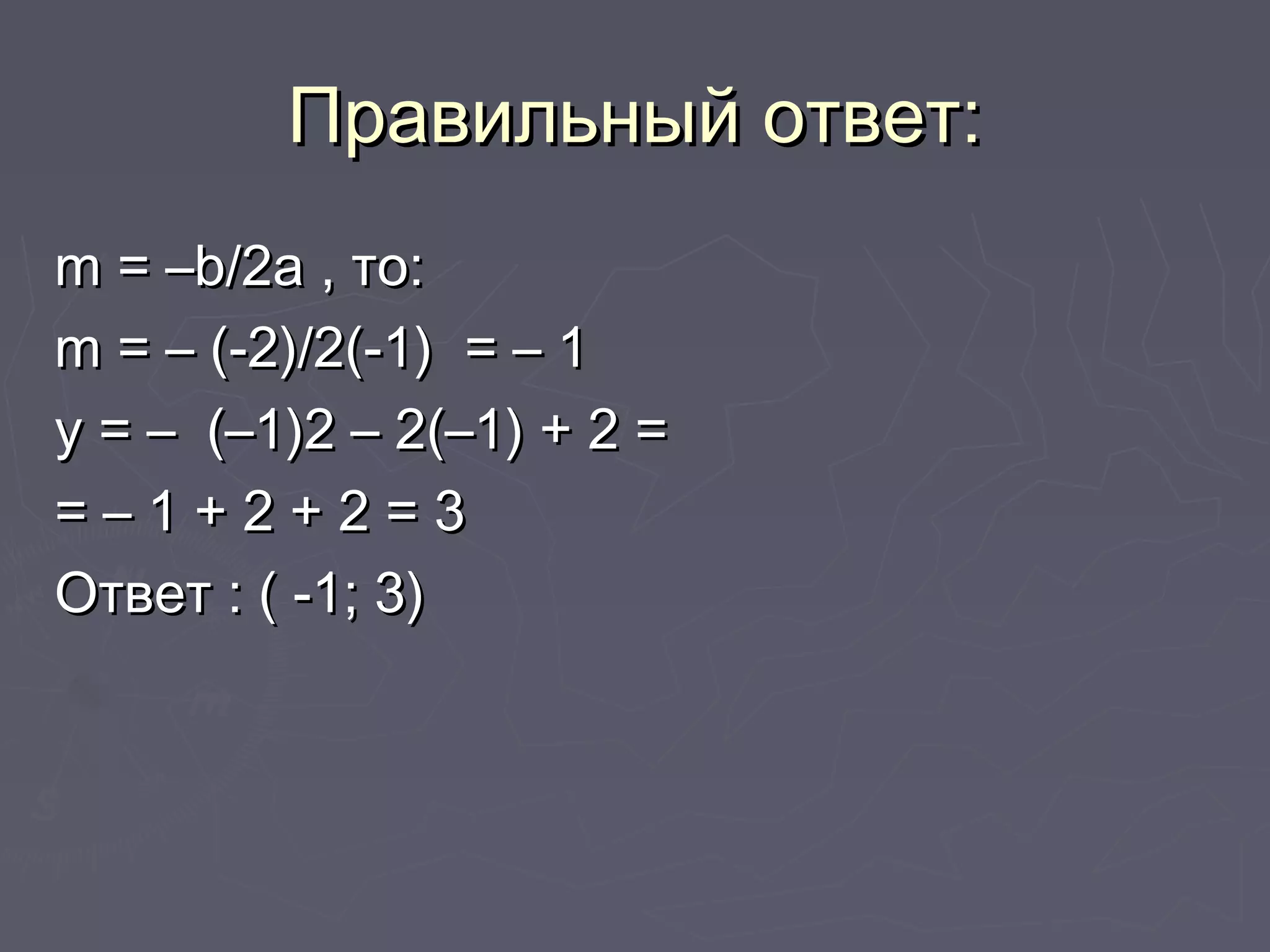 Правильный ответ:

m = –b/2a , то:

m = – (-2)/2(-1) = – 1

y = – (–1)2 – 2(–1) + 2 =

= – 1 + 2 + 2 = 3

Ответ : ( -1; 3)